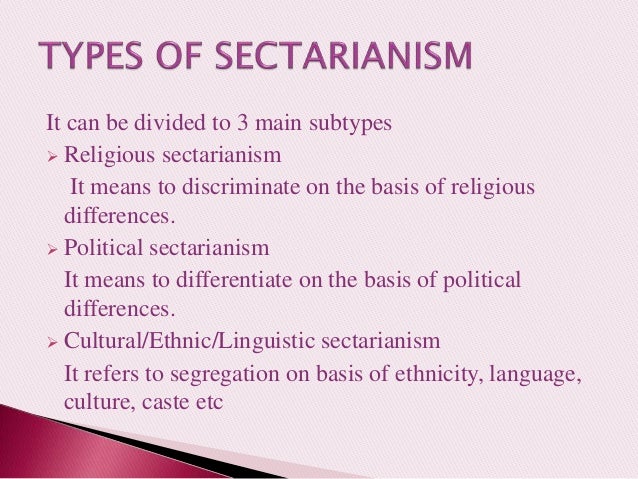 TYPES OF SECTARIANISM

It can be divided to 3 main subtypes

➢ Religious sectarianism

It means to discriminate on the basis of religious differences.

➢ Political sectarianism

It means to differentiate on the basis of political differences.

➢ Cultural/Ethnic/Linguistic sectarianism

It refers to segregation on basis of ethnicity, language, culture, caste etc